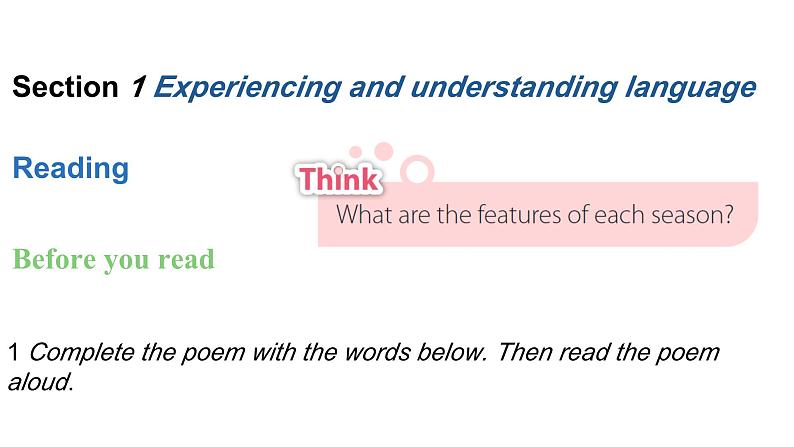 Section 1 Experiencing and understanding language

Reading

Think
What are the features of each season?

Before you read

1 Complete the poem with the words below. Then read the poem aloud.